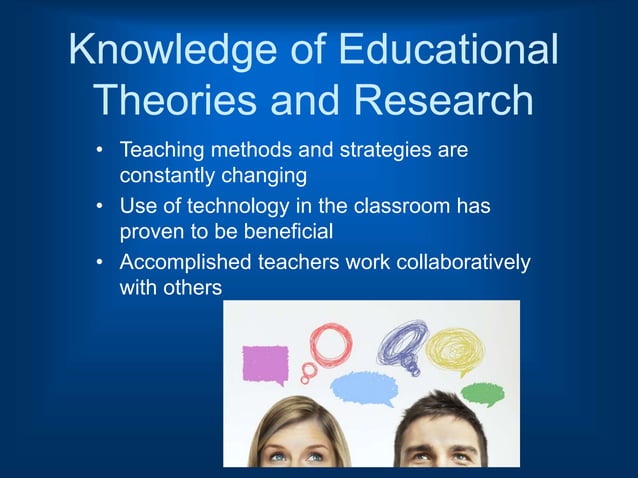 Knowledge of Educational Theories and Research

• Teaching methods and strategies are constantly changing
• Use of technology in the classroom has proven to be beneficial
• Accomplished teachers work collaboratively with others